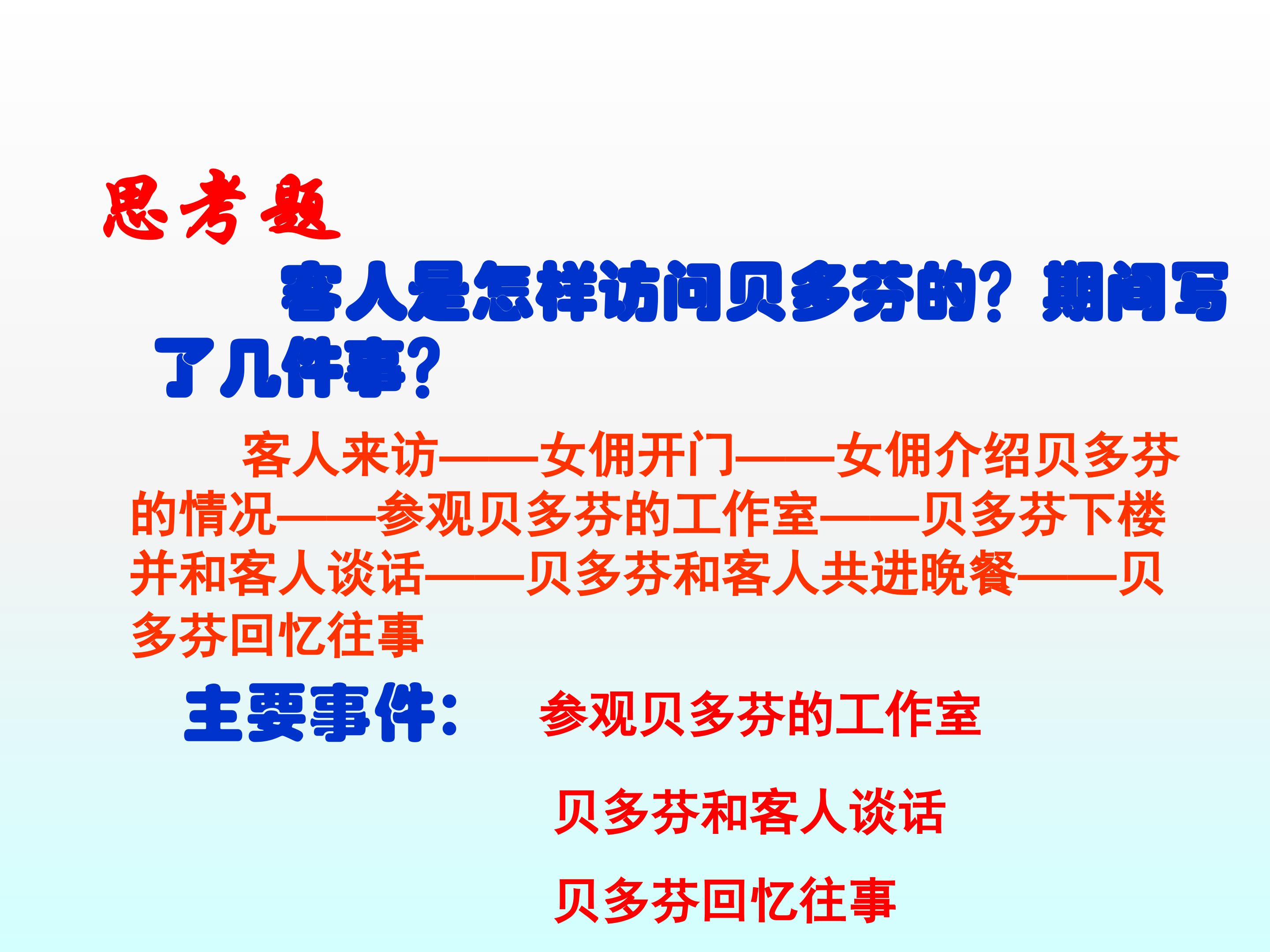 思考题

客人是怎样访问贝多芬的？期间写了几件事？

客人来访——女佣开门——女佣介绍贝多芬的情况——参观贝多芬的工作室——贝多芬下楼并和客人谈话——贝多芬和客人共进晚餐——贝多芬回忆往事

主要事件： 参观贝多芬的工作室

贝多芬和客人谈话

贝多芬回忆往事